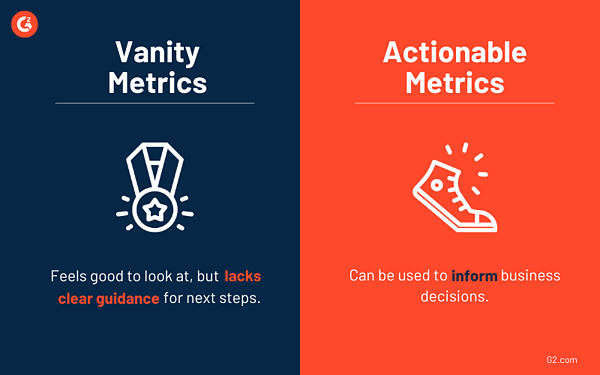 G2

Vanity Metrics

Feels good to look at, but lacks clear guidance for next steps.

Actionable Metrics

Can be used to inform business decisions.

G2.com